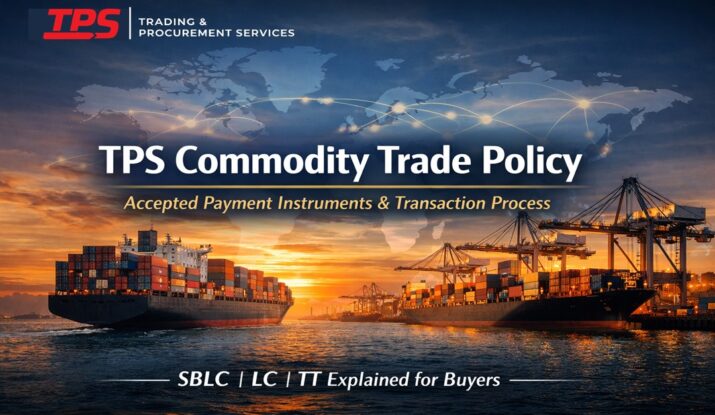 TPS | TRADING & PROCUREMENT SERVICES

TPS Commodity Trade Policy

Accepted Payment Instruments & Transaction Process

SBLC | LC | TT Explained for Buyers